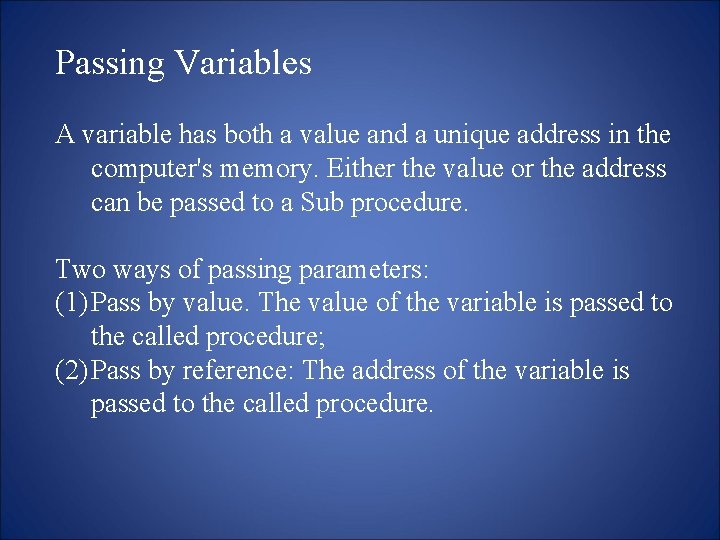 Passing Variables

A variable has both a value and a unique address in the computer's memory. Either the value or the address can be passed to a Sub procedure.

Two ways of passing parameters:
(1) Pass by value. The value of the variable is passed to the called procedure;
(2) Pass by reference: The address of the variable is passed to the called procedure.